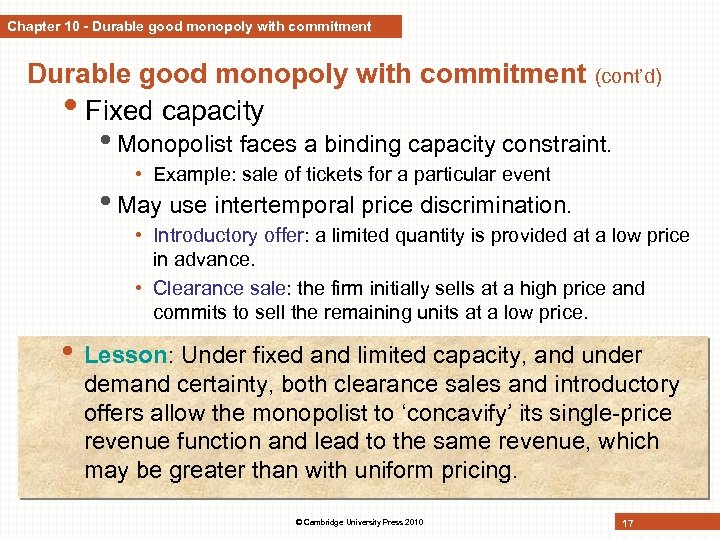 Chapter 10 - Durable good monopoly with commitment

Durable good monopoly with commitment (cont'd)

• Fixed capacity

• Monopolist faces a binding capacity constraint.

• Example: sale of tickets for a particular event

• May use intertemporal price discrimination.

• Introductory offer: a limited quantity is provided at a low price in advance.

• Clearance sale: the firm initially sells at a high price and commits to sell the remaining units at a low price.

• Lesson: Under fixed and limited capacity, and under demand certainty, both clearance sales and introductory offers allow the monopolist to 'concavify' its single-price revenue function and lead to the same revenue, which may be greater than with uniform pricing.

© Cambridge University Press 2010

17